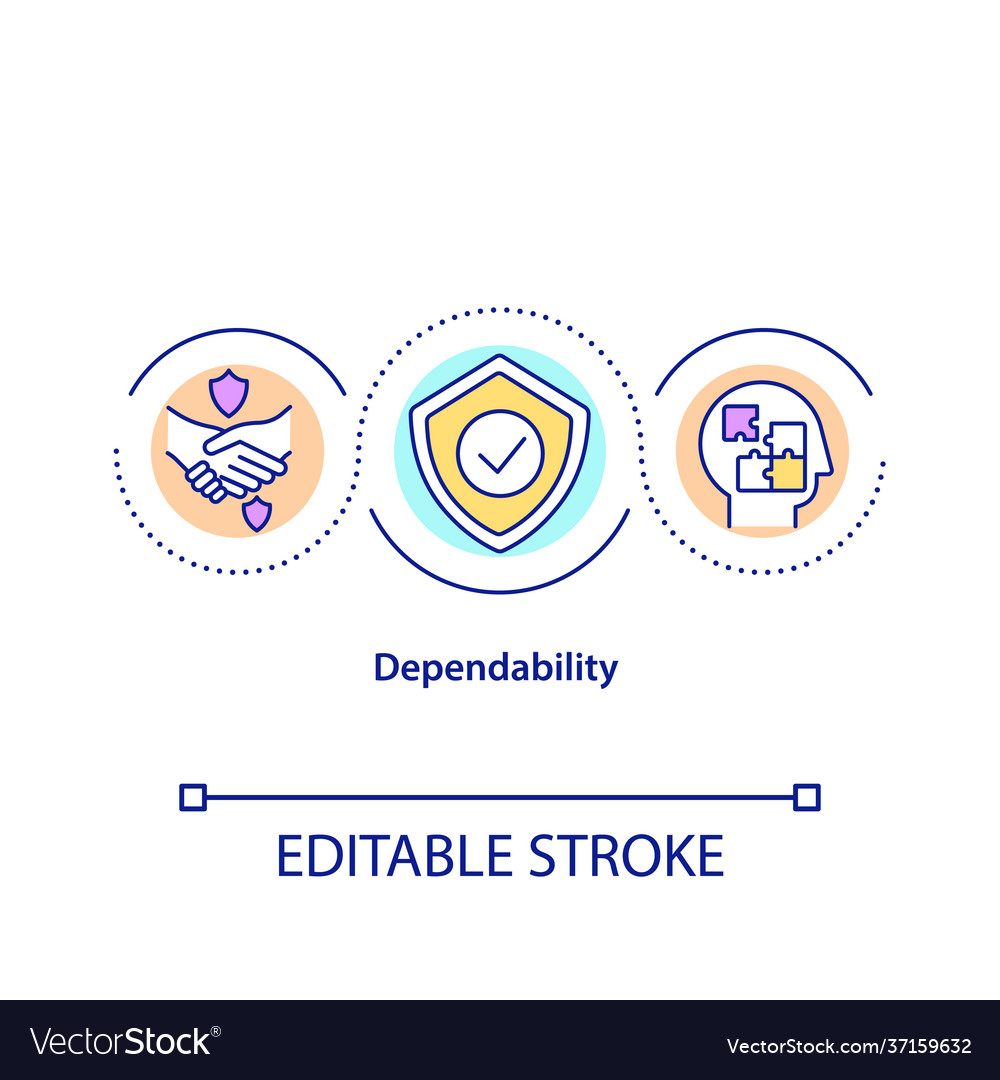 Dependability

EDITABLE STROKE

VectorStock®

VectorStock.com/37159632